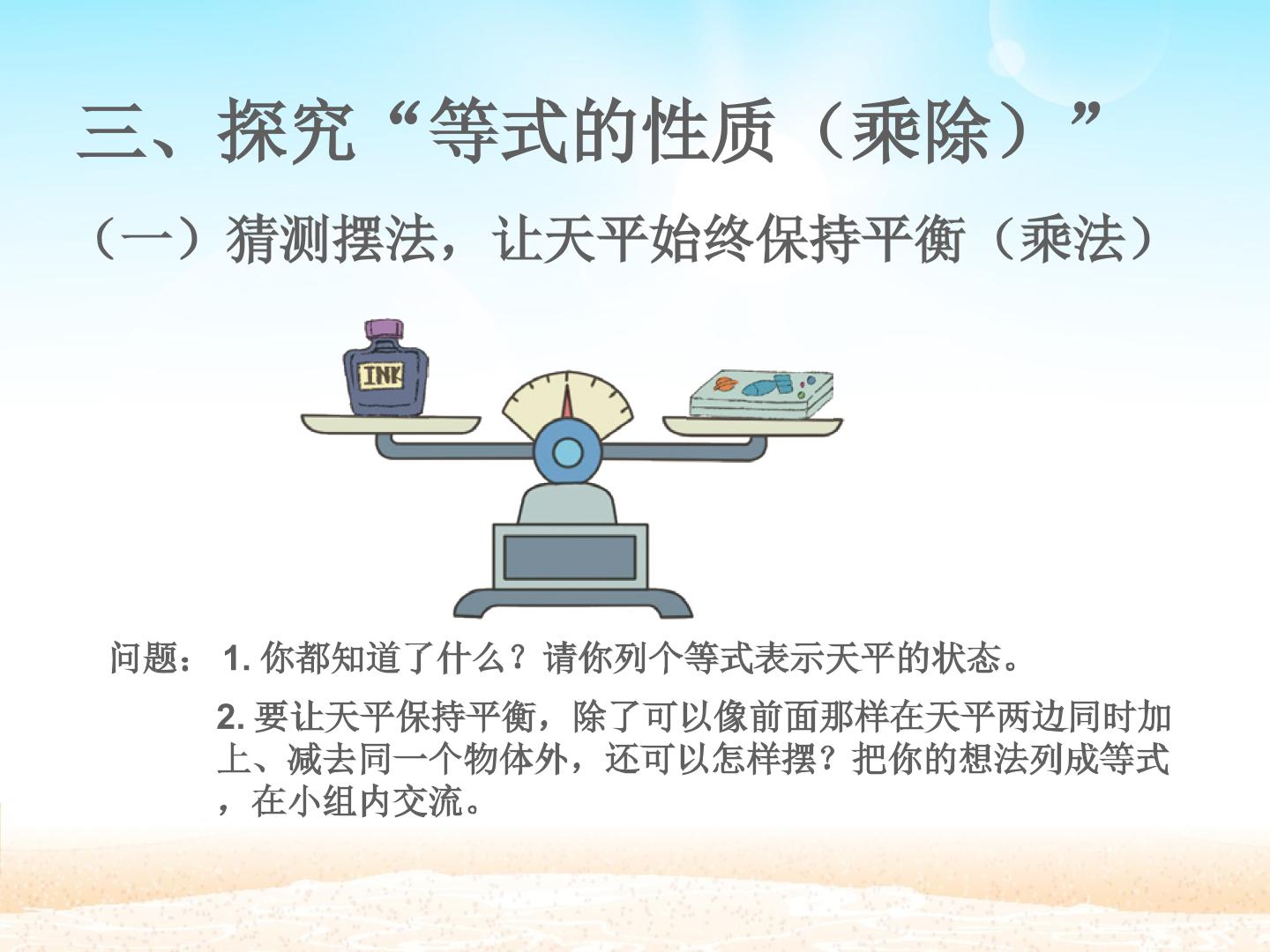 三、探究“等式的性质（乘除）”

（一）猜测摆法，让天平始终保持平衡（乘法）

INK

问题： 1. 你都知道了什么？请你列个等式表示天平的状态。

2. 要让天平保持平衡，除了可以像前面那样在天平两边同时加上、减去同一个物体外，还可以怎样摆？把你的想法列成等式，在小组内交流。